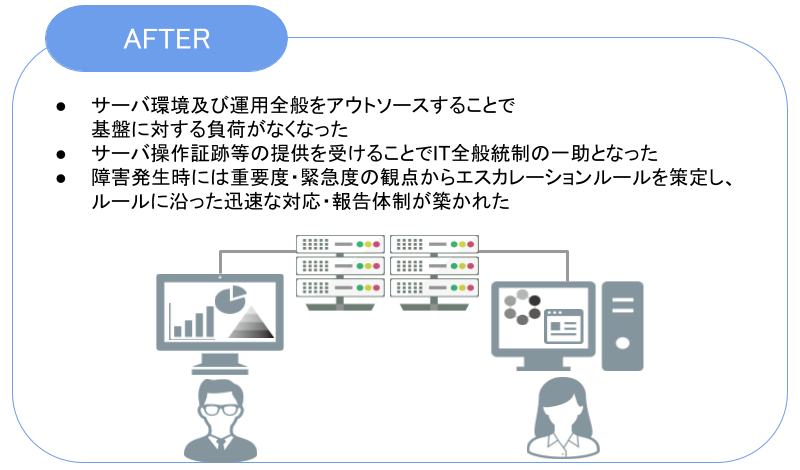 AFTER

● サーバ環境及び運用全般をアウトソースすることで基盤に対する負荷がなくなった
● サーバ操作証跡等の提供を受けることでIT全般統制の一助となった
● 障害発生時には重要度・緊急度の観点からエスカレーションルールを策定し、ルールに沿った迅速な対応・報告体制が築かれた